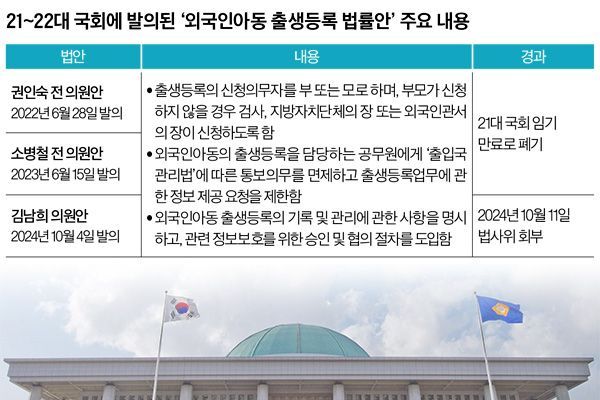 21~22대 국회에 발의된 '외국인아동 출생등록 법률안' 주요 내용

| 법안 | 내용 | 경과 |
|---|---|---|
| 권인숙 전 의원안 2022년 6월 28일 발의 | • 출생등록의 신청의무자를 부 또는 모로 하며, 부모가 신청하지 않을 경우 검사, 지방자치단체의 장 또는 외국인관서의 장이 신청하도록 함 • 외국인아동의 출생등록을 담당하는 공무원에게 '출입국관리법'에 따른 통보의무를 면제하고 출생등록업무에 관한 정보 제공 요청을 제한함 • 외국인아동 출생등록의 기록 및 관리에 관한 사항을 명시하고, 관련 정보보호를 위한 승인 및 협의 절차를 도입함 | 21대 국회 임기 만료로 폐기 |
| 소병철 전 의원안 2023년 6월 15일 발의 | | |
| 김남희 의원안 2024년 10월 4일 발의 | | 2024년 10월 11일 법사위 회부 |